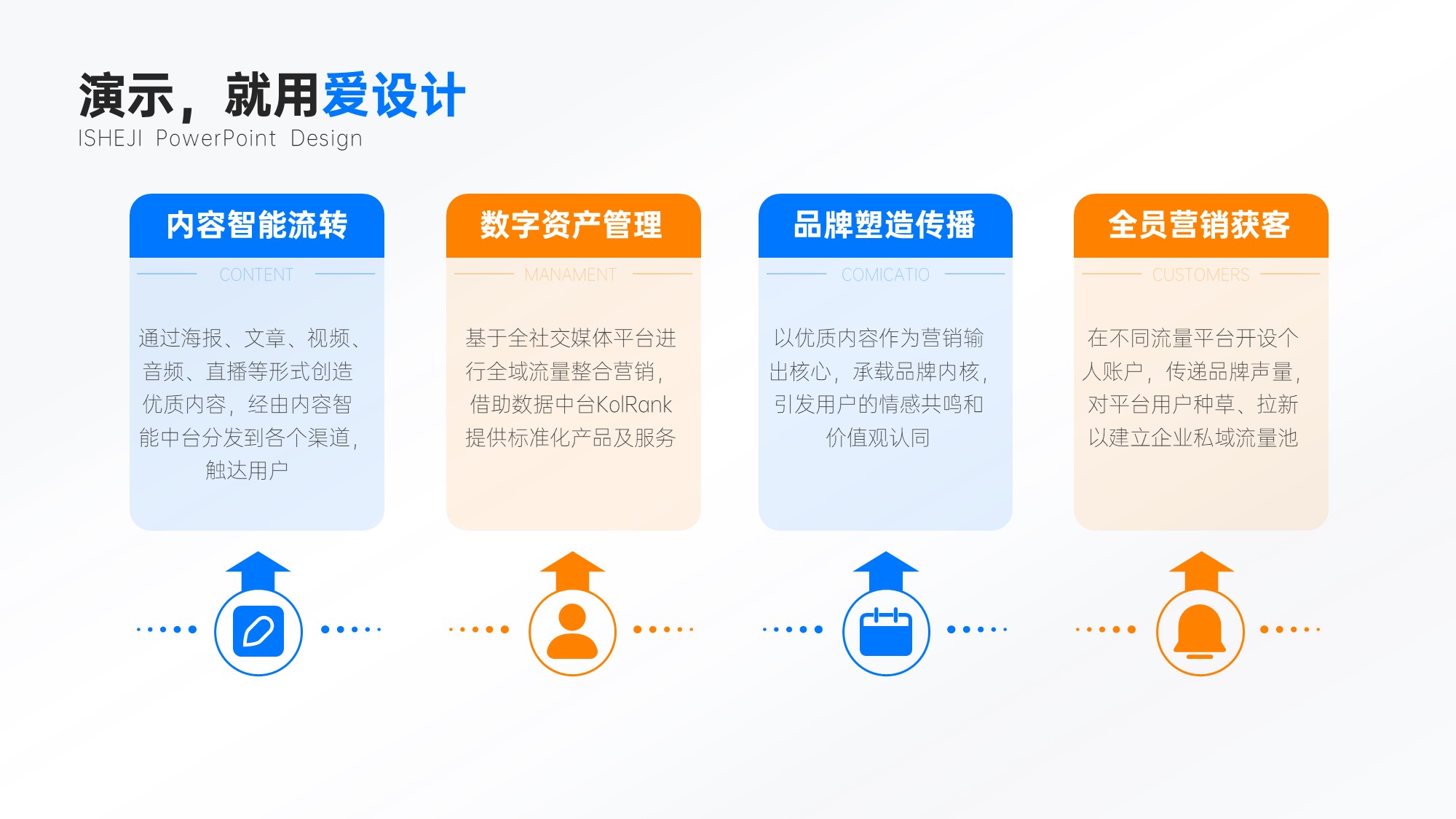 演示，就用爱设计
ISHEJI PowerPoint Design

内容智能流转
CONTENT
通过海报、文章、视频、音频、直播等形式创造优质内容，经由内容智能中台分发到各个渠道，触达用户

数字资产管理
MANAMENT
基于全社交媒体平台进行全域流量整合营销，借助数据中台KolRank提供标准化产品及服务

品牌塑造传播
COMICATIO
以优质内容作为营销输出核心，承载品牌内核，引发用户的情感共鸣和价值观认同

全员营销获客
CUSTOMERS
在不同流量平台开设个人账户，传递品牌声量，对平台用户种草、拉新以建立企业私域流量池